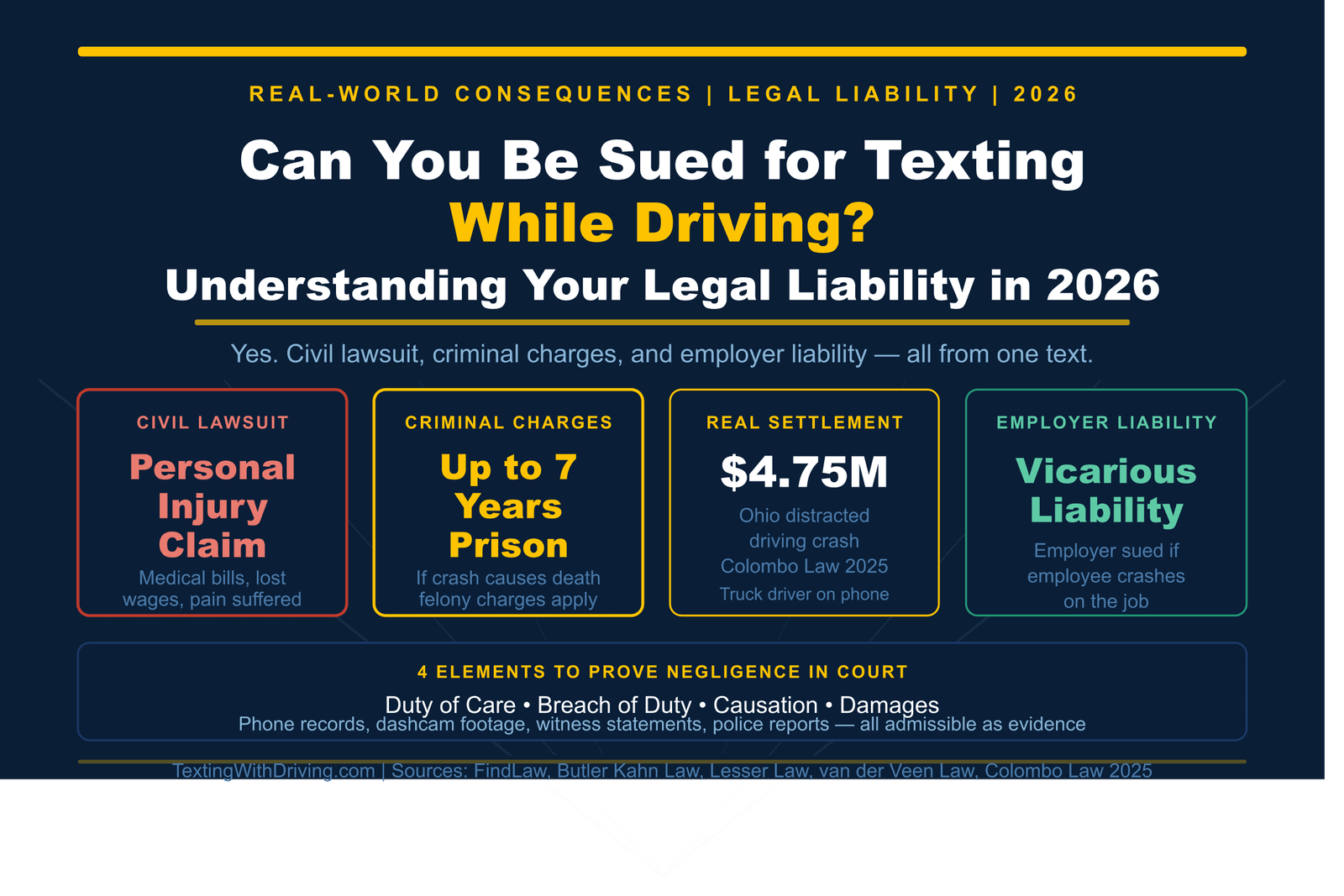 REAL-WORLD CONSEQUENCES | LEGAL LIABILITY | 2026

Can You Be Sued for Texting While Driving?

Understanding Your Legal Liability in 2026

Yes. Civil lawsuit, criminal charges, and employer liability — all from one text.

CIVIL LAWSUIT

Personal Injury Claim

Medical bills, lost wages, pain suffered

CRIMINAL CHARGES

Up to 7 Years Prison

If crash causes death felony charges apply

REAL SETTLEMENT

$4.75M

Ohio distracted driving crash Colombo Law 2025

Truck driver on phone

EMPLOYER LIABILITY

Vicarious Liability

Employer sued if employee crashes on the job

4 ELEMENTS TO PROVE NEGLIGENCE IN COURT

Duty of Care • Breach of Duty • Causation • Damages

Phone records, dashcam footage, witness statements, police reports — all admissible as evidence

TextingWithDriving.com | Sources: FindLaw, Butler Kahn Law, Lesser Law, van der Veen Law, Colombo Law 2025